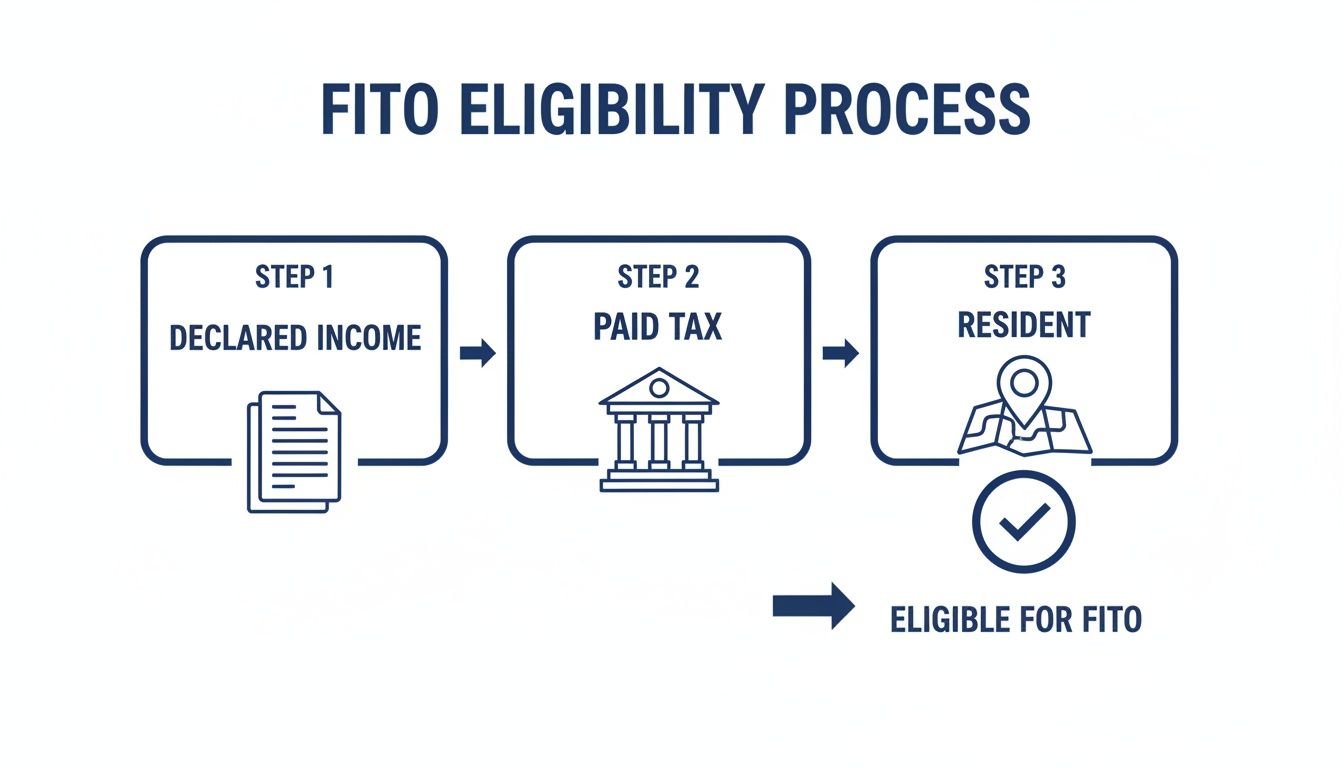 FITO ELIGIBILITY PROCESS

STEP 1
DECLARED INCOME

STEP 2
PAID TAX

STEP 3
RESIDENT

ELIGIBLE FOR FITO